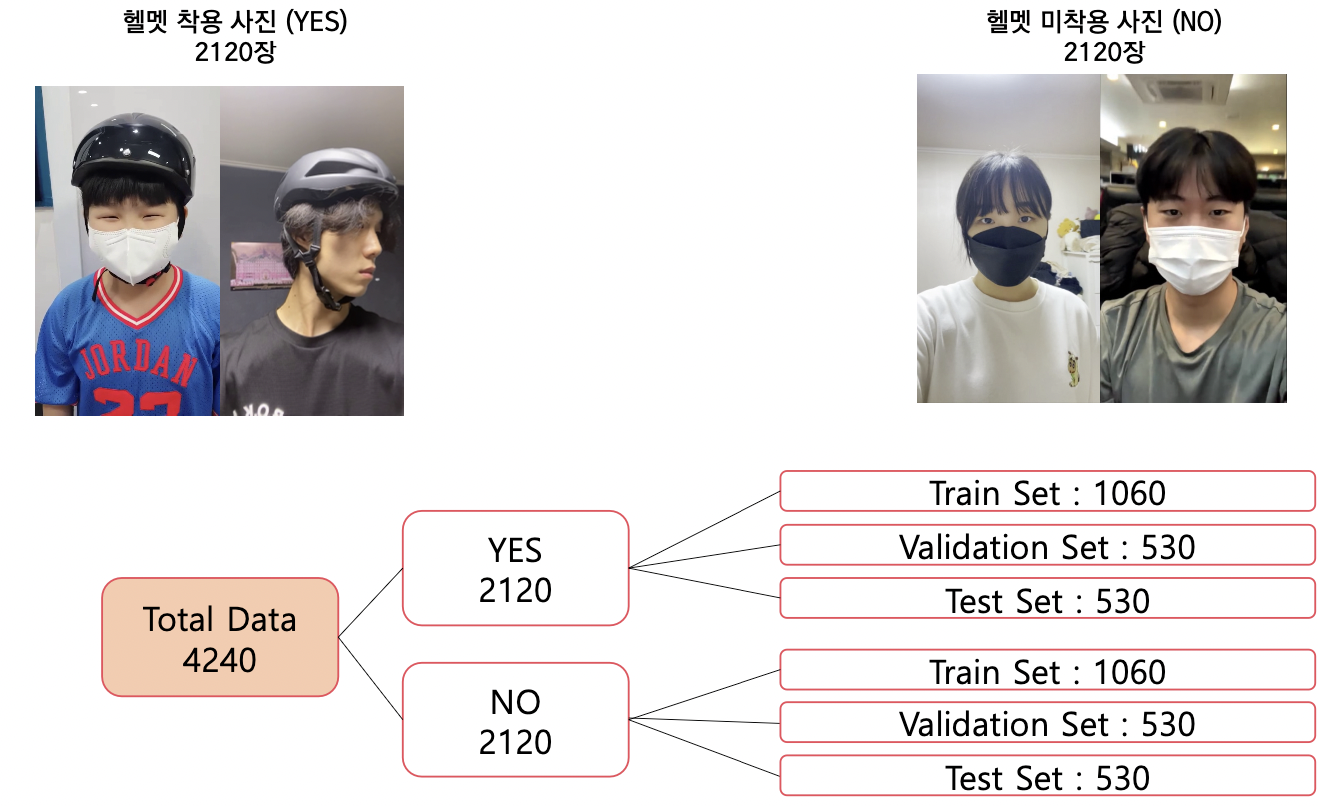 헬멧 착용 사진 (YES)
2120장

헬멧 미착용 사진 (NO)
2120장

JORDAN

Total Data
4240

YES
2120

NO
2120

Train Set : 1060

Validation Set : 530

Test Set : 530

Train Set : 1060

Validation Set : 530

Test Set : 530